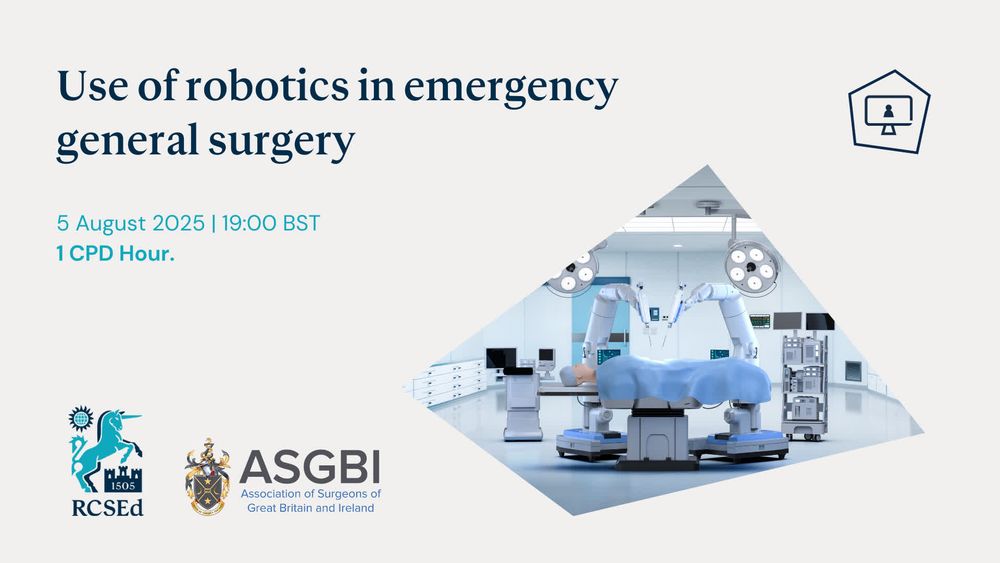 Use of robotics in emergency general surgery

5 August 2025 | 19:00 BST
1 CPD Hour.

1505
RCSEd

ASGBI
Association of Surgeons of Great Britain and Ireland